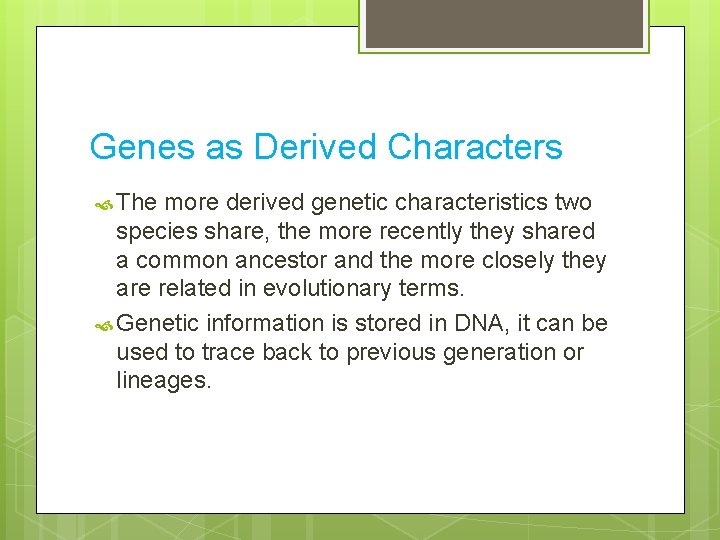 Genes as Derived Characters

The more derived genetic characteristics two species share, the more recently they shared a common ancestor and the more closely they are related in evolutionary terms.

Genetic information is stored in DNA, it can be used to trace back to previous generation or lineages.